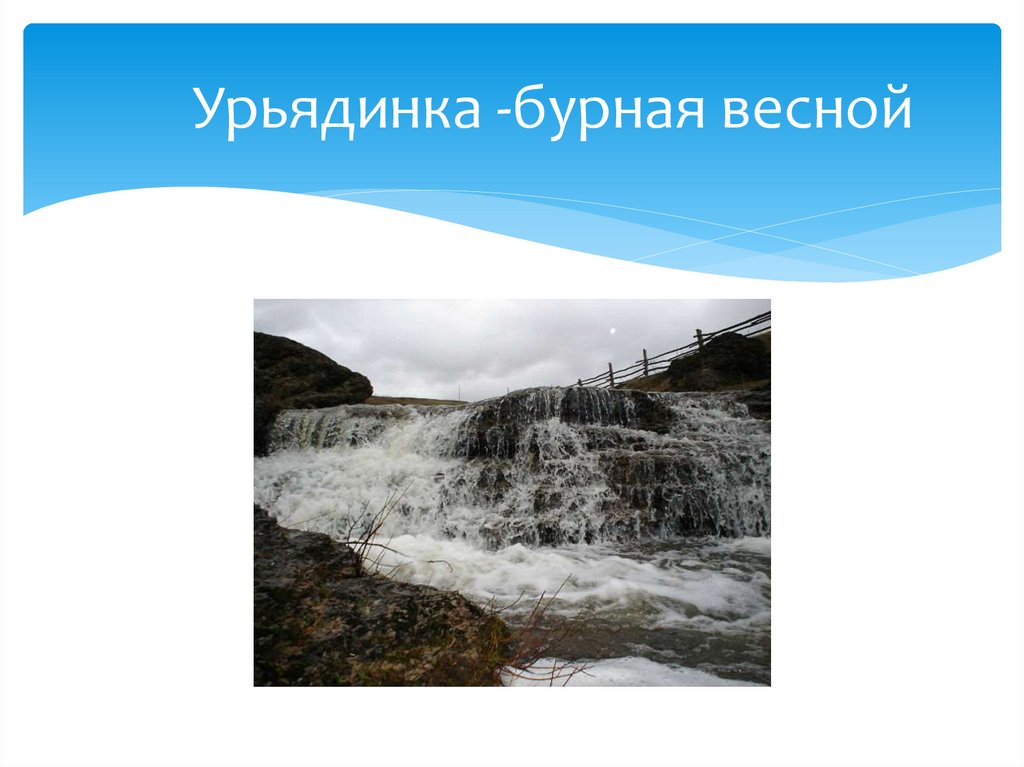 Урьядинка -бурная весной